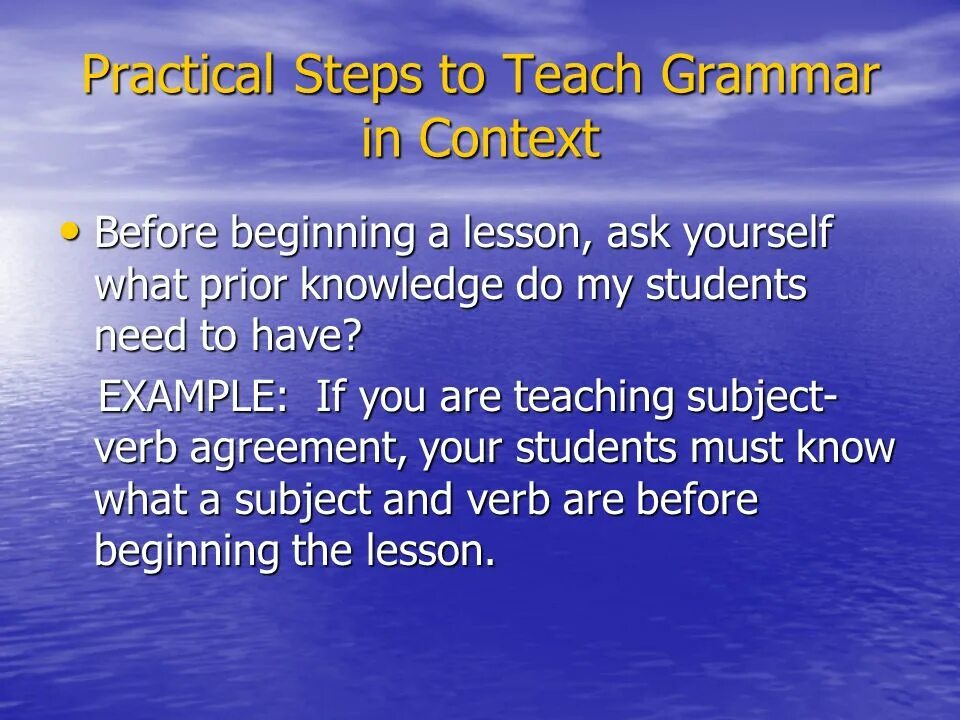 Practical Steps to Teach Grammar in Context

• Before beginning a lesson, ask yourself what prior knowledge do my students need to have?

EXAMPLE: If you are teaching subject-verb agreement, your students must know what a subject and verb are before beginning the lesson.